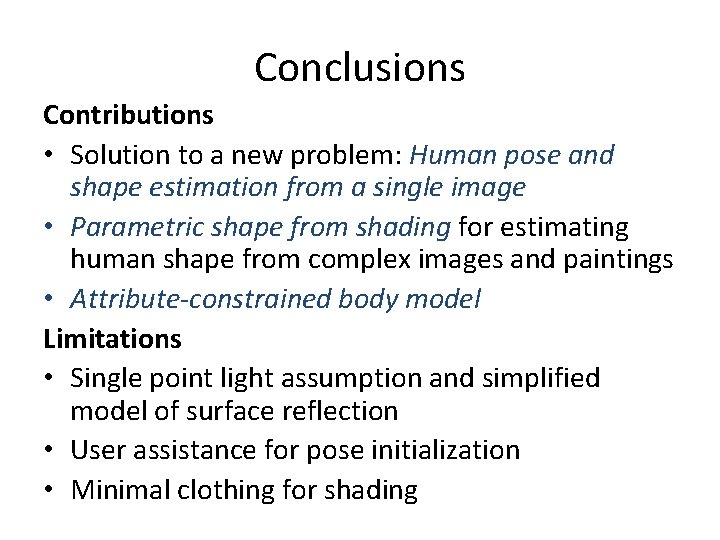 Conclusions

Contributions

• Solution to a new problem: Human pose and shape estimation from a single image
• Parametric shape from shading for estimating human shape from complex images and paintings
• Attribute-constrained body model

Limitations

• Single point light assumption and simplified model of surface reflection
• User assistance for pose initialization
• Minimal clothing for shading